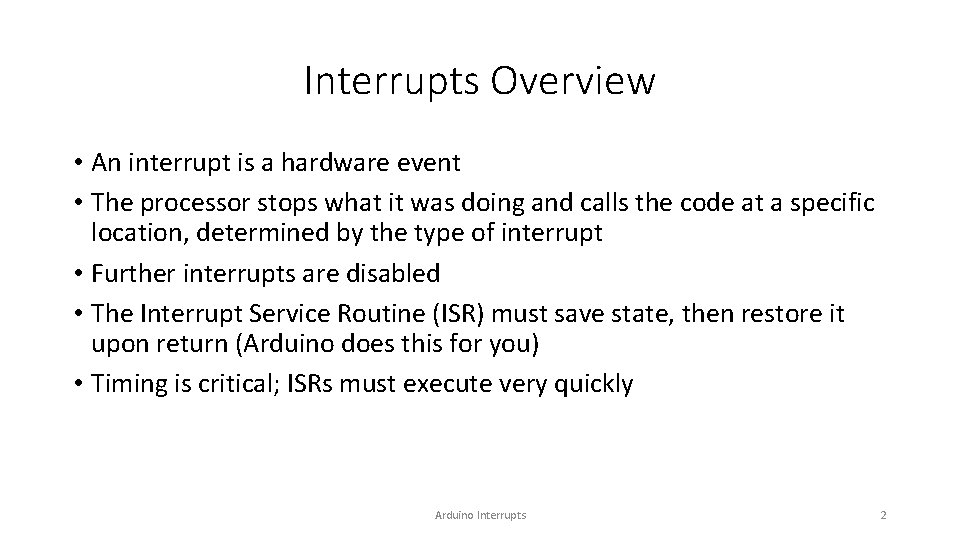 Interrupts Overview

• An interrupt is a hardware event
• The processor stops what it was doing and calls the code at a specific location, determined by the type of interrupt
• Further interrupts are disabled
• The Interrupt Service Routine (ISR) must save state, then restore it upon return (Arduino does this for you)
• Timing is critical; ISRs must execute very quickly

Arduino Interrupts

2